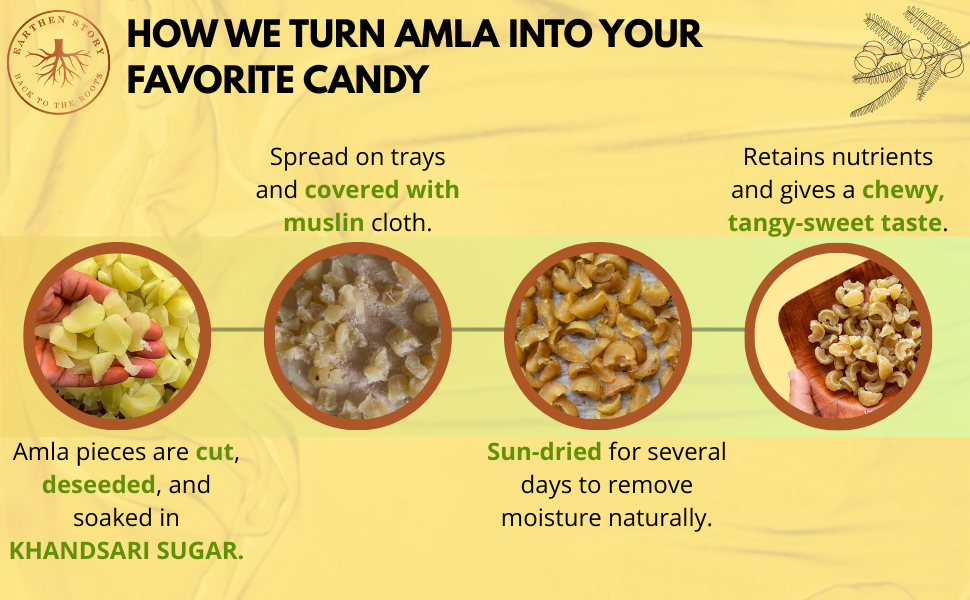 EARTHEN STORY
BACK TO THE ROOTS

HOW WE TURN AMLA INTO YOUR FAVORITE CANDY

Spread on trays and covered with muslin cloth.

Retains nutrients and gives a chewy, tangy-sweet taste.

Amla pieces are cut, deseeded, and soaked in KHANDSARI SUGAR.

Sun-dried for several days to remove moisture naturally.